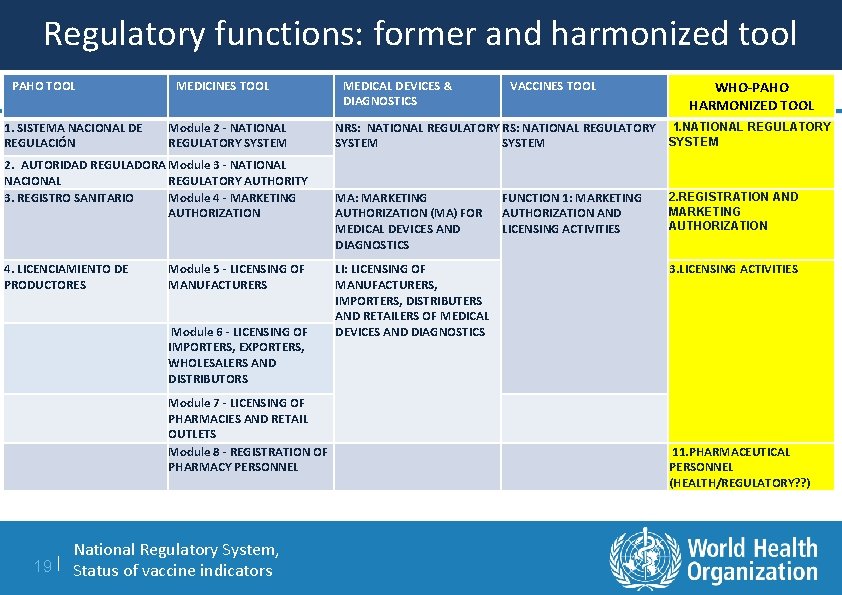 Regulatory functions: former and harmonized tool

| PAHO TOOL | MEDICINES TOOL | MEDICAL DEVICES & DIAGNOSTICS | VACCINES TOOL | WHO-PAHO HARMONIZED TOOL |
|---|---|---|---|---|
| 1. SISTEMA NACIONAL DE REGULACIÓN | Module 2 - NATIONAL REGULATORY SYSTEM | NRS: NATIONAL REGULATORY SYSTEM | RS: NATIONAL REGULATORY SYSTEM | 1.NATIONAL REGULATORY SYSTEM |
| 2. AUTORIDAD REGULADORA NACIONAL | Module 3 - NATIONAL REGULATORY AUTHORITY | | | |
| 3. REGISTRO SANITARIO | Module 4 - MARKETING AUTHORIZATION | MA: MARKETING AUTHORIZATION (MA) FOR MEDICAL DEVICES AND DIAGNOSTICS | FUNCTION 1: MARKETING AUTHORIZATION AND LICENSING ACTIVITIES | 2.REGISTRATION AND MARKETING AUTHORIZATION |
| 4. LICENCIAMIENTO DE PRODUCTORES | Module 5 - LICENSING OF MANUFACTURERS | LI: LICENSING OF MANUFACTURERS, IMPORTERS, DISTRIBUTERS AND RETAILERS OF MEDICAL DEVICES AND DIAGNOSTICS | | 3.LICENSING ACTIVITIES |
| | Module 6 - LICENSING OF IMPORTERS, EXPORTERS, WHOLESALERS AND DISTRIBUTORS | | | |
| | Module 7 - LICENSING OF PHARMACIES AND RETAIL OUTLETS | | | |
| | Module 8 - REGISTRATION OF PHARMACY PERSONNEL | | | 11.PHARMACEUTICAL PERSONNEL (HEALTH/REGULATORY??) |

19 | National Regulatory System, Status of vaccine indicators

World Health Organization